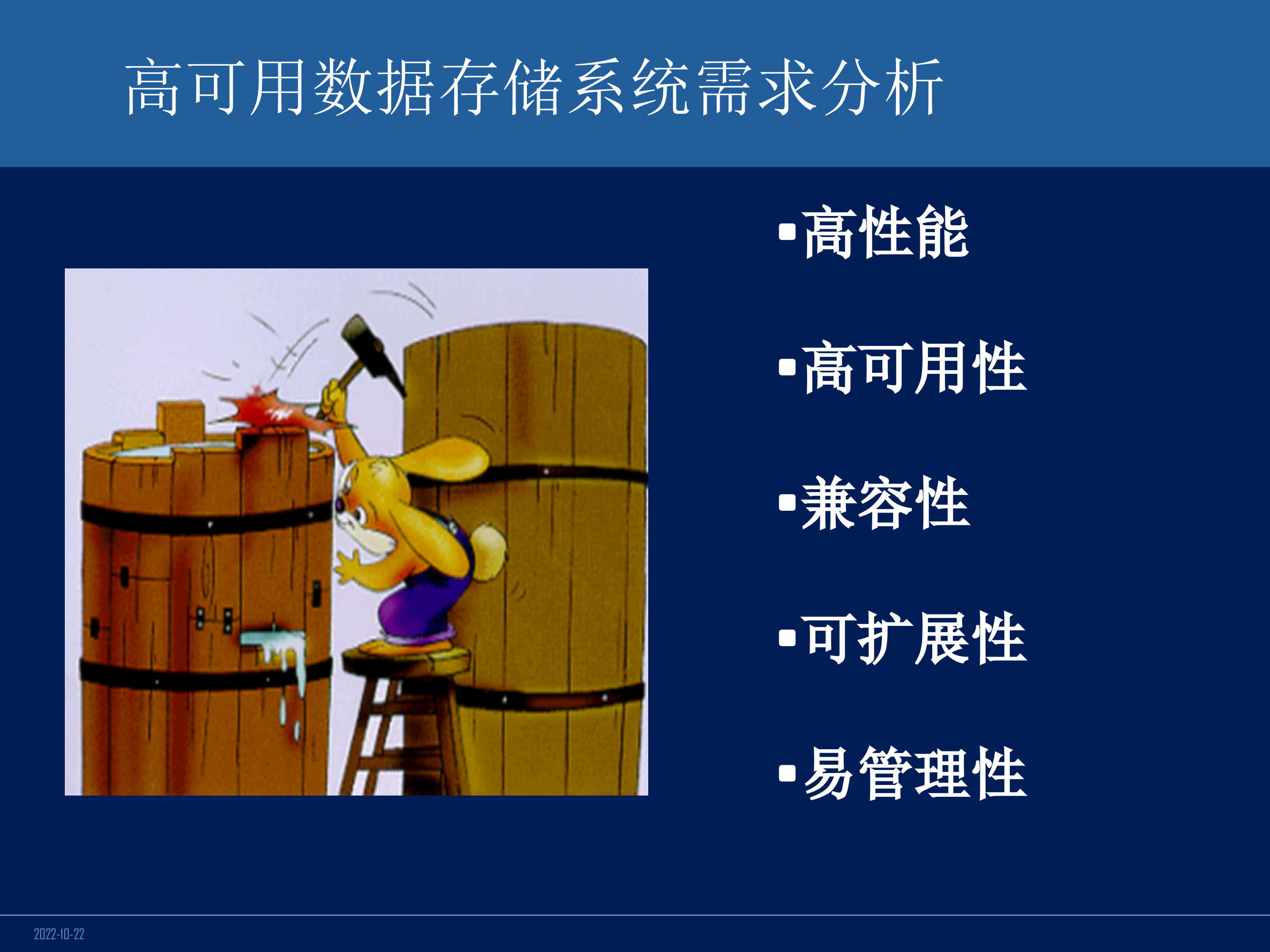 高可用数据存储系统需求分析

▪高性能

▪高可用性

▪兼容性

▪可扩展性

▪易管理性

2022-10-22